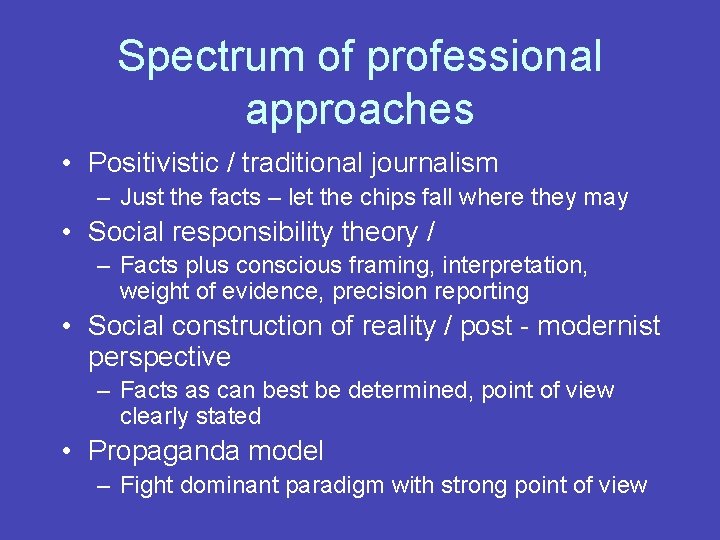 Spectrum of professional approaches

• Positivistic / traditional journalism
– Just the facts – let the chips fall where they may
• Social responsibility theory /
– Facts plus conscious framing, interpretation, weight of evidence, precision reporting
• Social construction of reality / post - modernist perspective
– Facts as can best be determined, point of view clearly stated
• Propaganda model
– Fight dominant paradigm with strong point of view